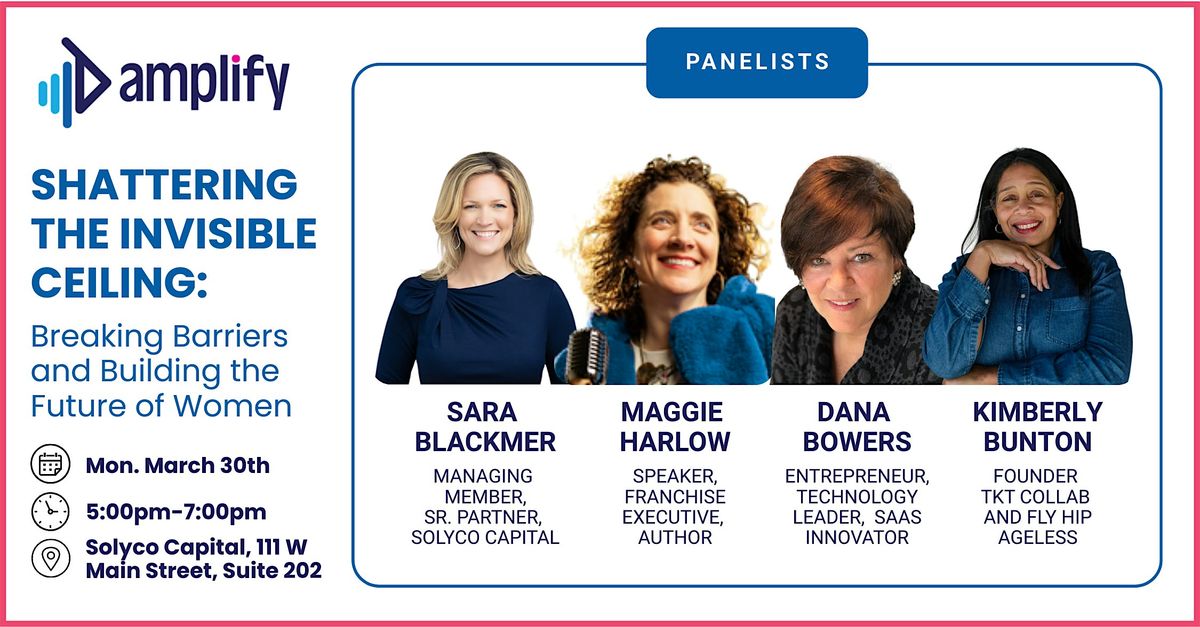 amplify

SHATTERING THE INVISIBLE CEILING:

Breaking Barriers and Building the Future of Women

Mon. March 30th

5:00pm-7:00pm

Solyco Capital, 111 W Main Street, Suite 202

PANELISTS

SARA BLACKMER
MANAGING MEMBER, SR. PARTNER, SOLYCO CAPITAL

MAGGIE HARLOW
SPEAKER, FRANCHISE EXECUTIVE, AUTHOR

DANA BOWERS
ENTREPRENEUR, TECHNOLOGY LEADER, SAAS INNOVATOR

KIMBERLY BUNTON
FOUNDER TKT COLLAB AND FLY HIP AGELESS